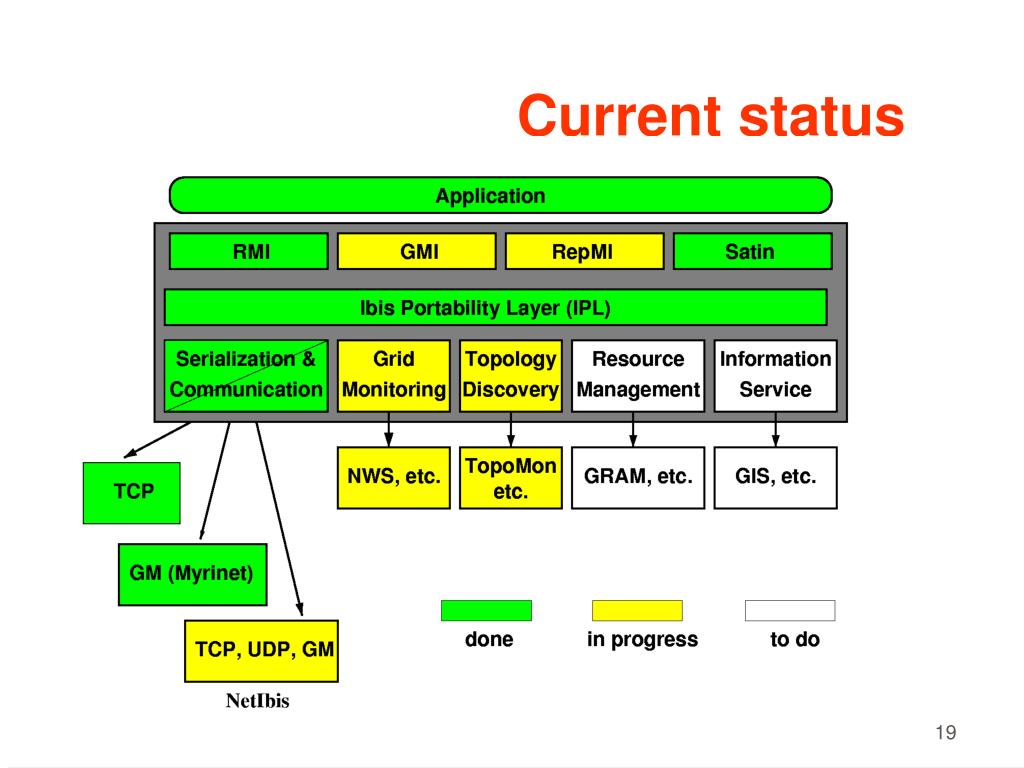 Current status

Application

RMI

GMI

RepMI

Satin

Ibis Portability Layer (IPL)

Serialization & Communication

Grid Monitoring

Topology Discovery

Resource Management

Information Service

TCP

NWS, etc.

TopoMon etc.

GRAM, etc.

GIS, etc.

GM (Myrinet)

TCP, UDP, GM

NetIbis

done

in progress

to do

19